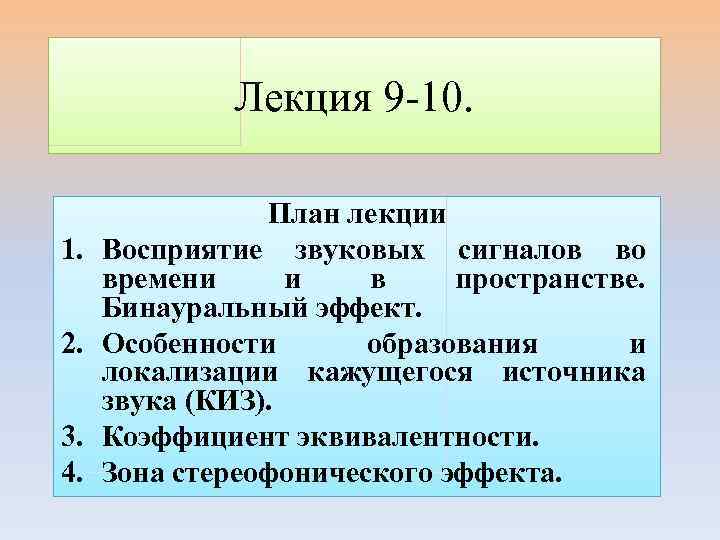 Лекция 9-10.

План лекции

1. Восприятие звуковых сигналов во времени и в пространстве. Бинауральный эффект.
2. Особенности образования и локализации кажущегося источника звука (КИЗ).
3. Коэффициент эквивалентности.
4. Зона стереофонического эффекта.